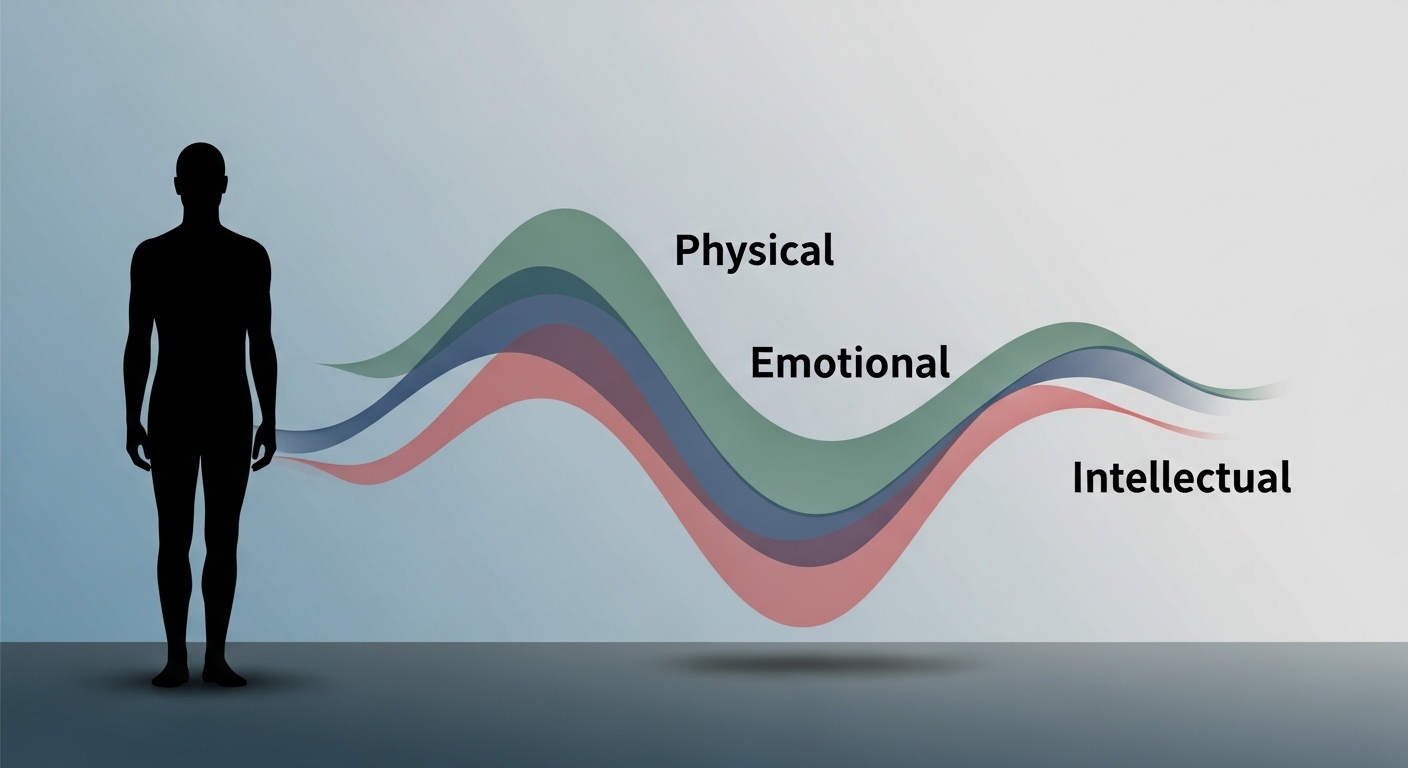 Physical

Emotional

Intellectual